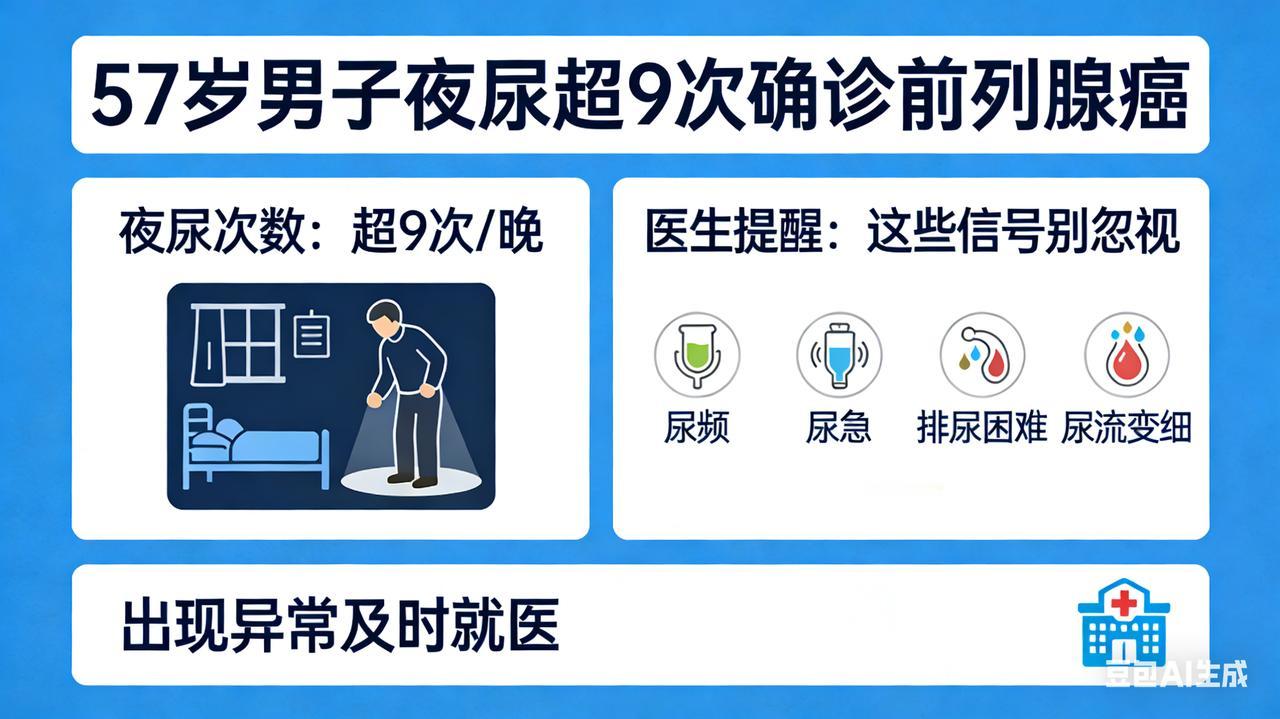 57岁男子夜尿超9次确诊前列腺癌

夜尿次数：超9次/晚

医生提醒：这些信号别忽视

尿频 尿急 排尿困难 尿流变细

出现异常及时就医

豆包AI生成